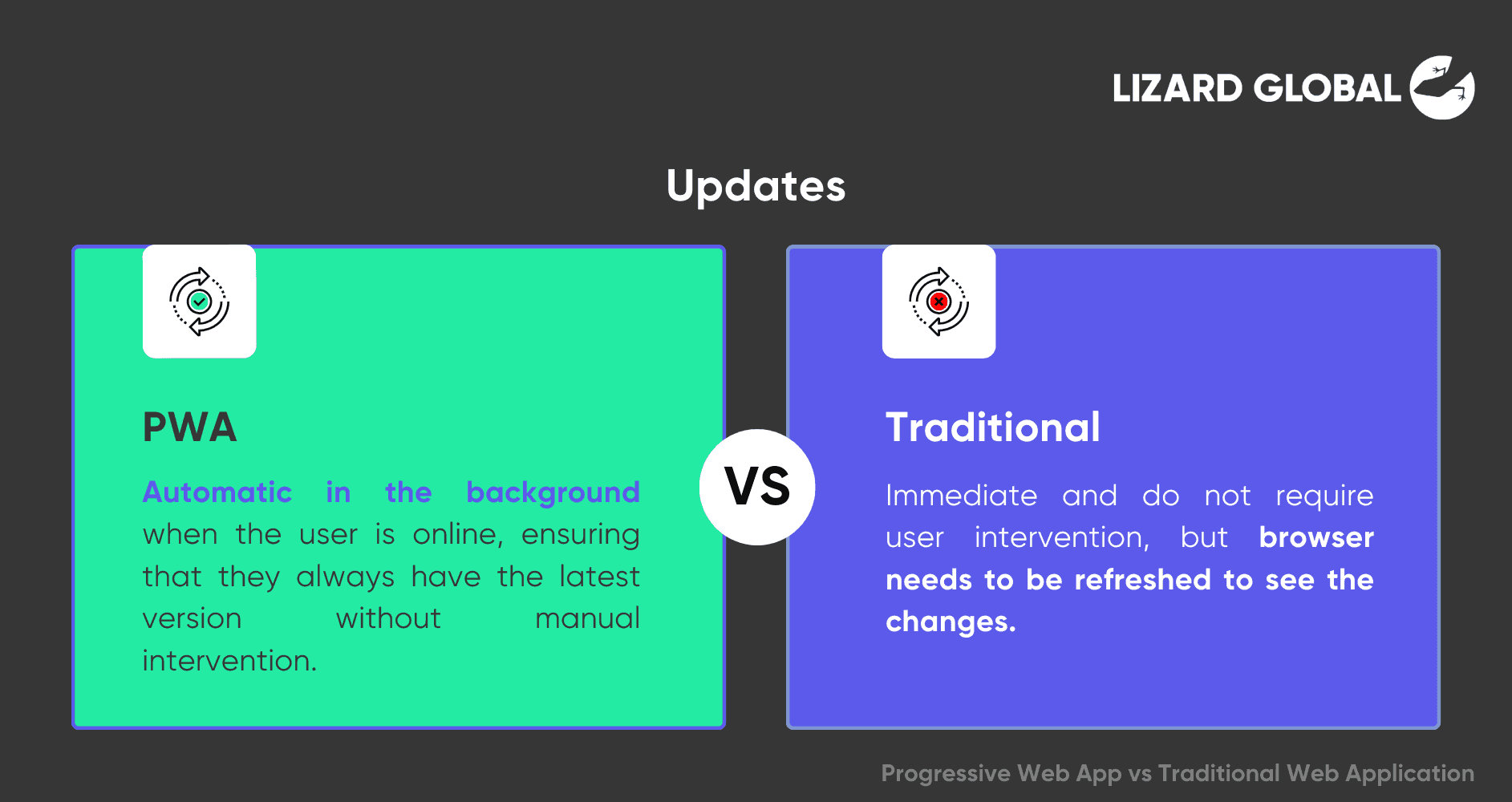 LIZARD GLOBAL

Updates

PWA

Automatic in the background when the user is online, ensuring that they always have the latest version without manual intervention.

VS

Traditional

Immediate and do not require user intervention, but browser needs to be refreshed to see the changes.

Progressive Web App vs Traditional Web Application